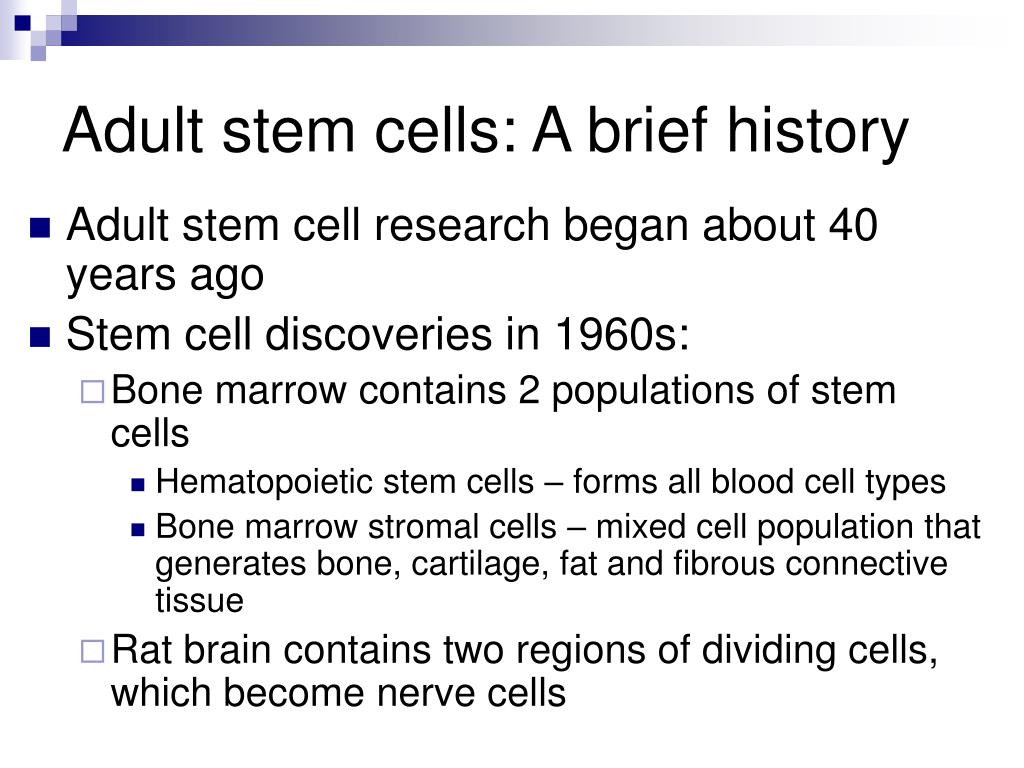 Adult stem cells: A brief history

Adult stem cell research began about 40 years ago

Stem cell discoveries in 1960s:

Bone marrow contains 2 populations of stem cells

Hematopoietic stem cells – forms all blood cell types

Bone marrow stromal cells – mixed cell population that generates bone, cartilage, fat and fibrous connective tissue

Rat brain contains two regions of dividing cells, which become nerve cells